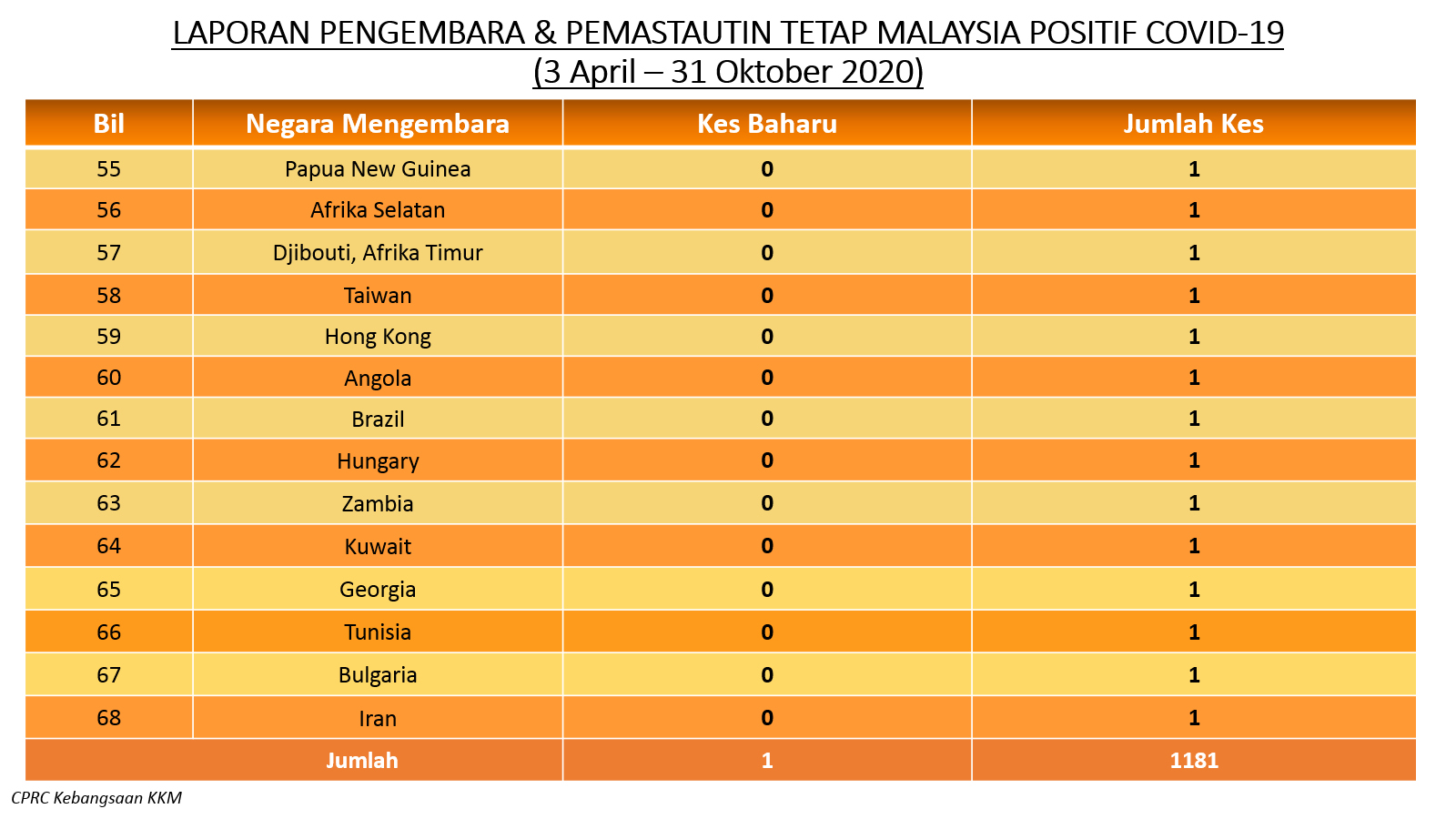 LAPORAN PENGEMBARA & PEMASTAUTIN TETAP MALAYSIA POSITIF COVID-19
(3 April – 31 Oktober 2020)

| Bil | Negara Mengembara | Kes Baharu | Jumlah Kes |
|---|---|---|---|
| 55 | Papua New Guinea | 0 | 1 |
| 56 | Afrika Selatan | 0 | 1 |
| 57 | Djibouti, Afrika Timur | 0 | 1 |
| 58 | Taiwan | 0 | 1 |
| 59 | Hong Kong | 0 | 1 |
| 60 | Angola | 0 | 1 |
| 61 | Brazil | 0 | 1 |
| 62 | Hungary | 0 | 1 |
| 63 | Zambia | 0 | 1 |
| 64 | Kuwait | 0 | 1 |
| 65 | Georgia | 0 | 1 |
| 66 | Tunisia | 0 | 1 |
| 67 | Bulgaria | 0 | 1 |
| 68 | Iran | 0 | 1 |
| Jumlah | | 1 | 1181 |

CPRC Kebangsaan KKM